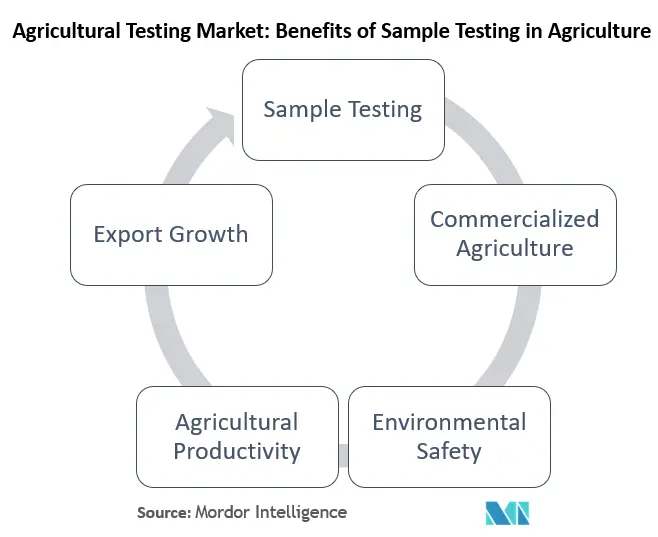 Agricultural Testing Market: Benefits of Sample Testing in Agriculture

Sample Testing

Commercialized Agriculture

Environmental Safety

Agricultural Productivity

Export Growth

Source: Mordor Intelligence